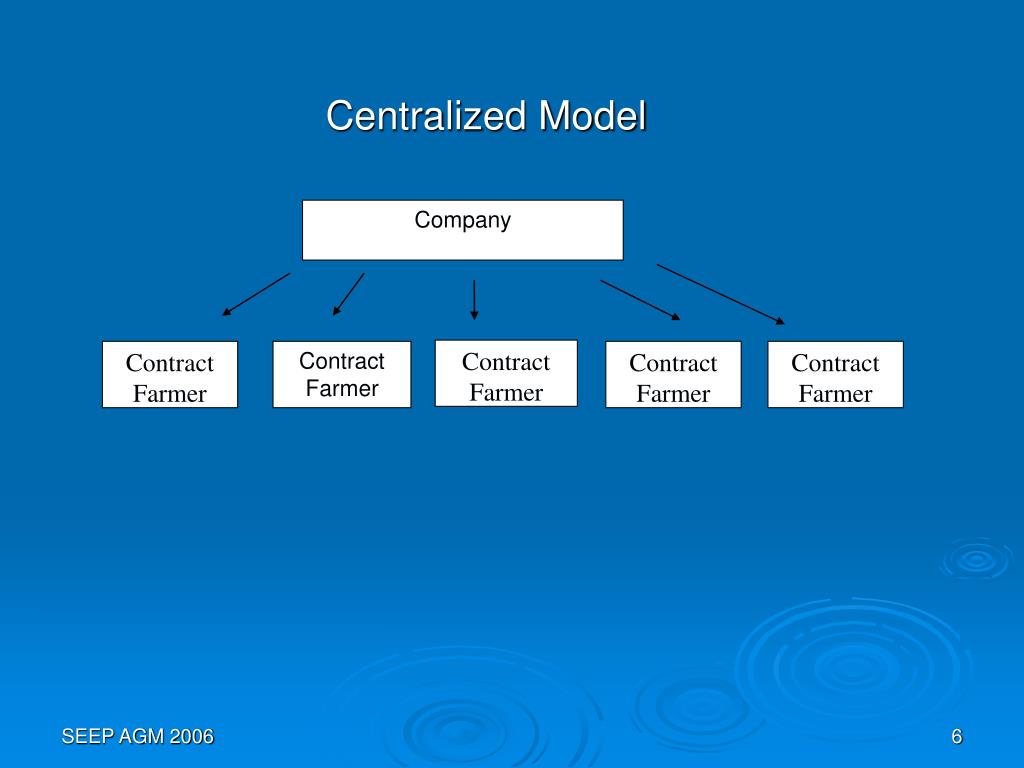 Centralized Model

Company

Contract Farmer

Contract Farmer

Contract Farmer

Contract Farmer

Contract Farmer

SEEP AGM 2006

6